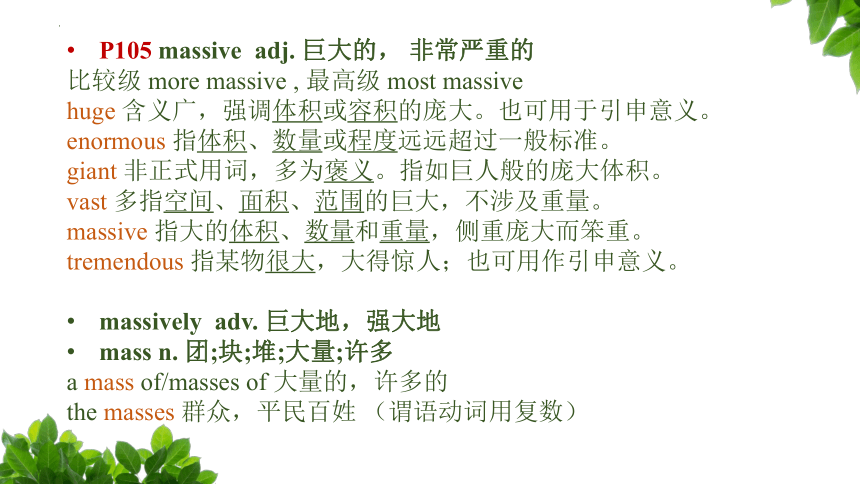 • P105 massive adj. 巨大的， 非常严重的
比较级 more massive , 最高级 most massive
huge 含义广，强调体积或容积的庞大。也可用于引申意义。
enormous 指体积、数量或程度远远超过一般标准。
giant 非正式用词，多为褒义。指如巨人般的庞大体积。
vast 多指空间、面积、范围的巨大，不涉及重量。
massive 指大的体积、数量和重量，侧重庞大而笨重。
tremendous 指某物很大，大得惊人；也可用作引申意义。

• massively adv. 巨大地，强大地
• mass n. 团;块;堆;大量;许多
a mass of/masses of 大量的，许多的
the masses 群众，平民百姓 （谓语动词用复数）